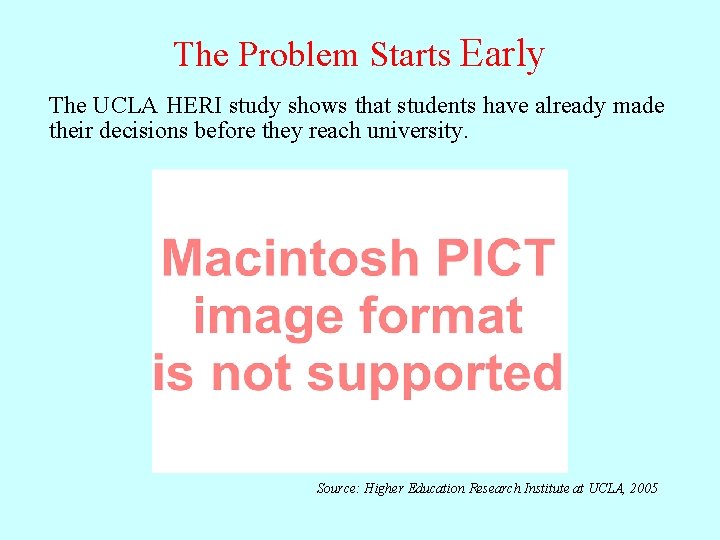 The Problem Starts Early

The UCLA HERI study shows that students have already made their decisions before they reach university.

Macintosh PICT
image format
is not supported

Source: Higher Education Research Institute at UCLA, 2005